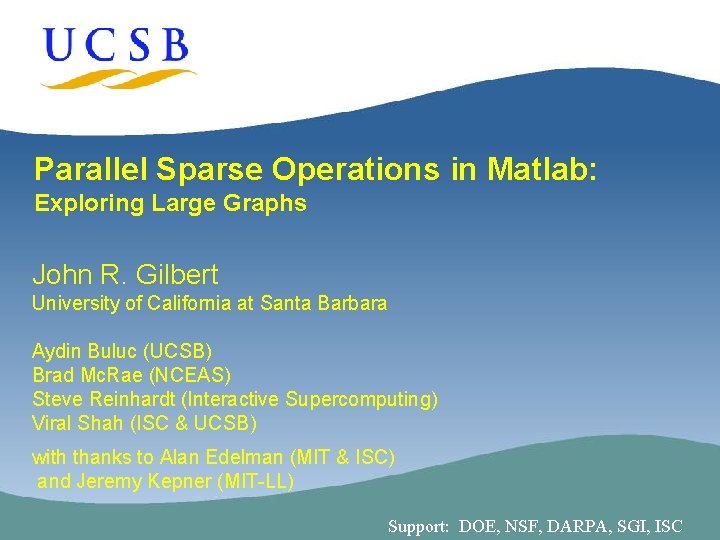 UCSB

Parallel Sparse Operations in Matlab:
Exploring Large Graphs

John R. Gilbert
University of California at Santa Barbara

Aydin Buluc (UCSB)
Brad McRae (NCEAS)
Steve Reinhardt (Interactive Supercomputing)
Viral Shah (ISC & UCSB)

with thanks to Alan Edelman (MIT & ISC)
and Jeremy Kepner (MIT-LL)

Support: DOE, NSF, DARPA, SGI, ISC